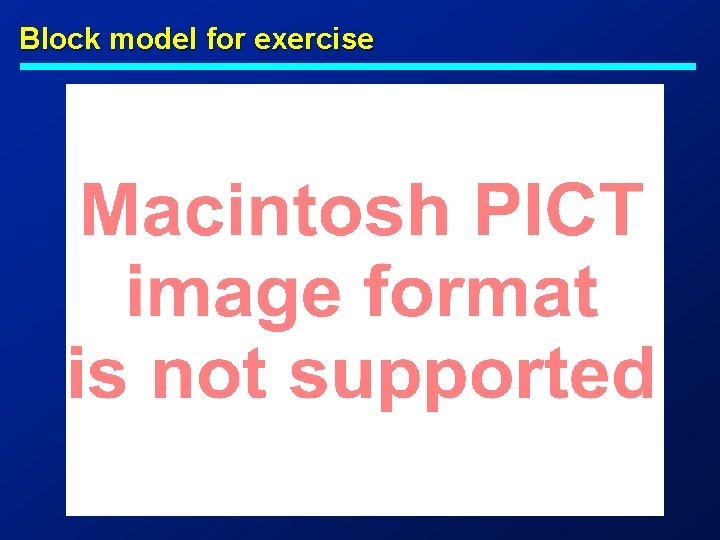 Block model for exercise

Macintosh PICT image format is not supported